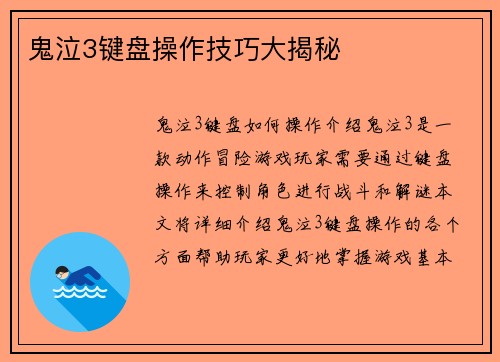 鬼泣3键盘操作技巧大揭秘

鬼泣3键盘如何操作介绍鬼泣3是一款动作冒险游戏玩家需要通过键盘操作来控制角色进行战斗和解谜本文将详细介绍鬼泣3键盘操作的各个方面帮助玩家更好地掌握游戏基本